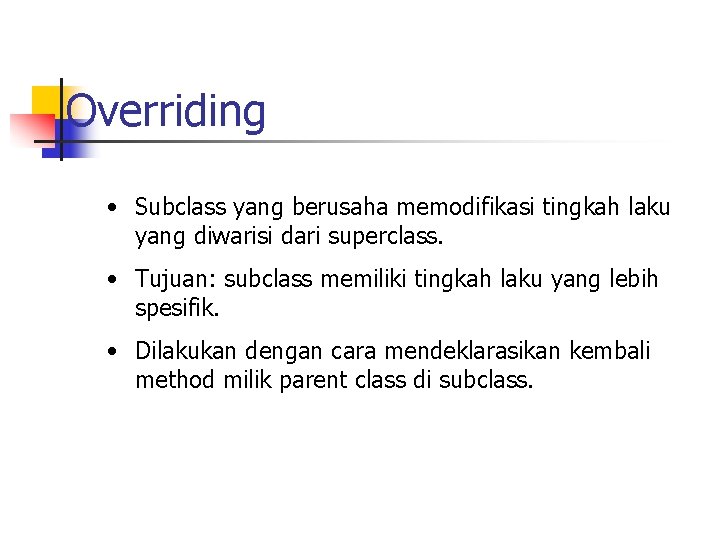 Overriding

• Subclass yang berusaha memodifikasi tingkah laku yang diwarisi dari superclass.

• Tujuan: subclass memiliki tingkah laku yang lebih spesifik.

• Dilakukan dengan cara mendeklarasikan kembali method milik parent class di subclass.